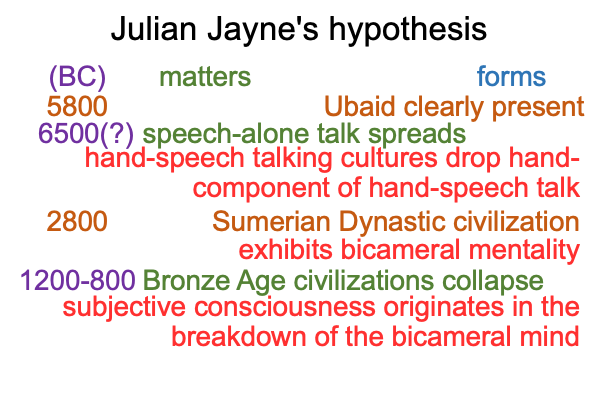 Julian Jayne's hypothesis

(BC) matters forms

5800 Ubaid clearly present

6500(?) speech-alone talk spreads

hand-speech talking cultures drop hand-component of hand-speech talk

2800 Sumerian Dynastic civilization exhibits bicameral mentality

1200-800 Bronze Age civilizations collapse

subjective consciousness originates in the breakdown of the bicameral mind